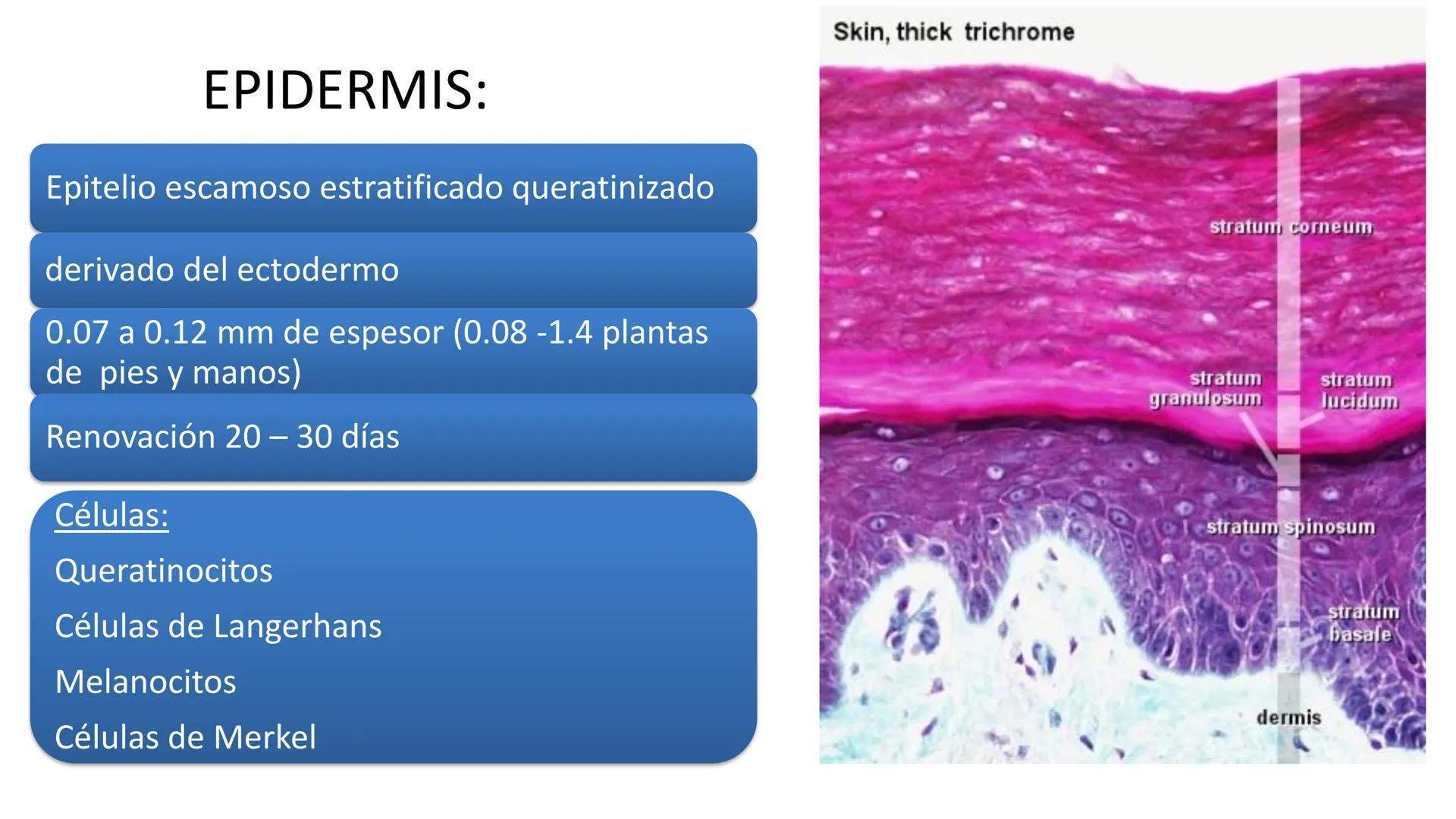 EPIDERMIS:

Epitelio escamoso estratificado queratinizado

derivado del ectodermo

0.07 a 0.12 mm de espesor (0.08 -1.4 plantas de pies y manos)

Renovación 20 – 30 días

Células:

Queratinocitos

Células de Langerhans

Melanocitos

Células de Merkel

Skin, thick trichrome

stratum corneum

stratum granulosum

stratum lucidum

stratum spinosum

stratum basale

dermis